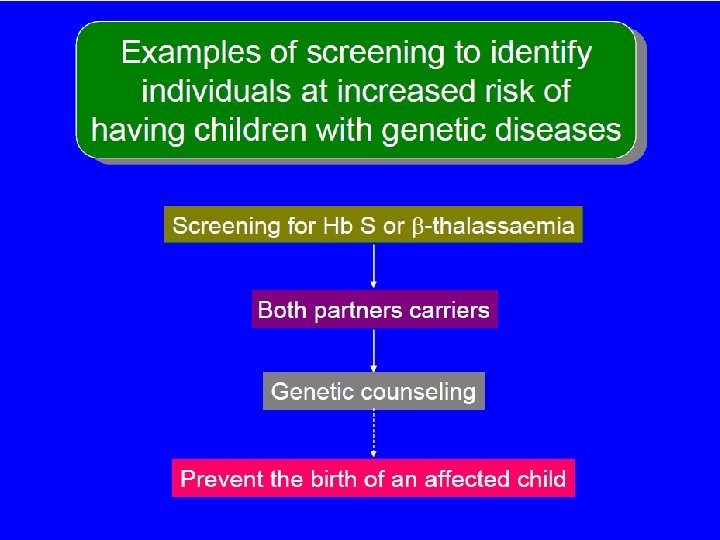 Examples of screening to identify individuals at increased risk of having children with genetic diseases

Screening for Hb S or $\beta$-thalassaemia

Both partners carriers

Genetic counseling

Prevent the birth of an affected child